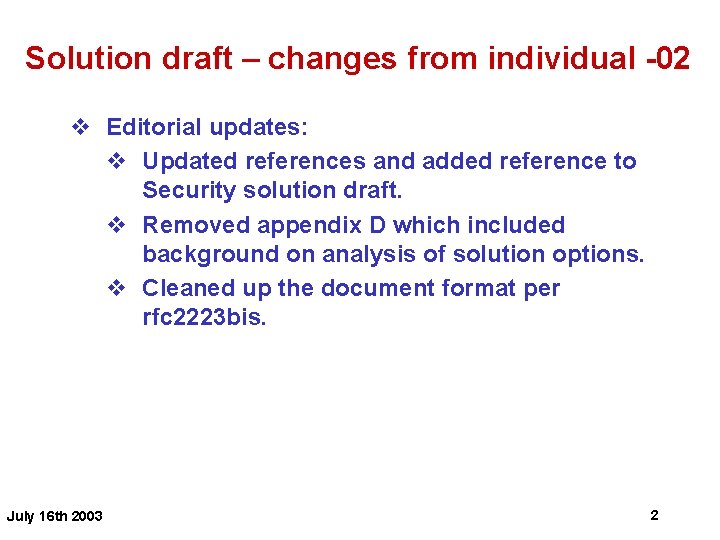 Solution draft – changes from individual -02

❖ Editorial updates:

❖ Updated references and added reference to Security solution draft.

❖ Removed appendix D which included background on analysis of solution options.

❖ Cleaned up the document format per rfc2223bis.

July 16th 2003

2